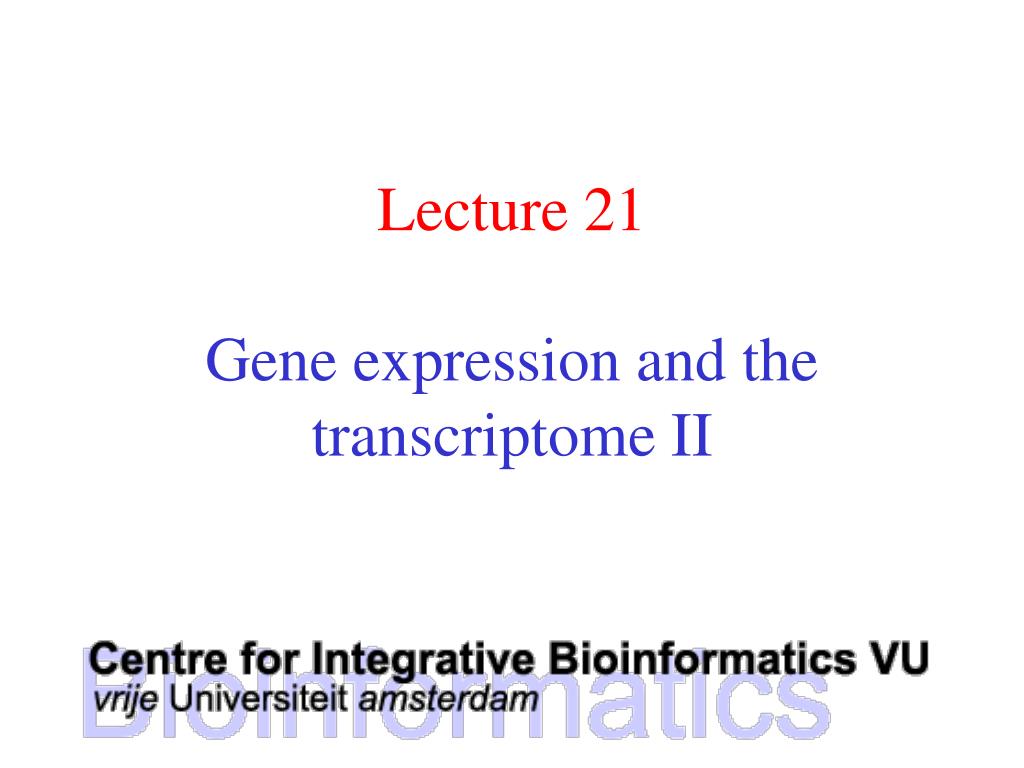 Lecture 21

Gene expression and the transcriptome II

Centre for Integrative Bioinformatics VU
vrije Universiteit amsterdam
Bioinformatics